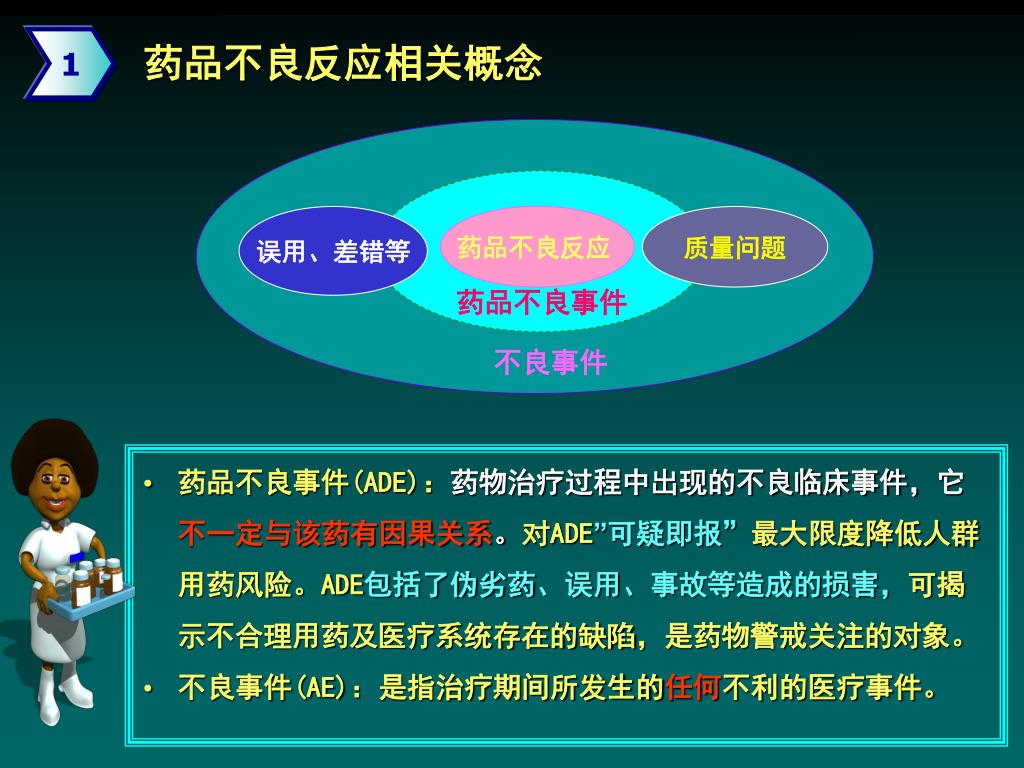 1

药品不良反应相关概念

误用、差错等

药品不良反应

质量问题

药品不良事件

不良事件

• 药品不良事件(ADE)：药物治疗过程中出现的不良临床事件，它不一定与该药有因果关系。对ADE”可疑即报”最大限度降低人群用药风险。ADE包括了伪劣药、误用、事故等造成的损害，可揭示不合理用药及医疗系统存在的缺陷，是药物警戒关注的对象。

• 不良事件(AE)：是指治疗期间所发生的任何不利的医疗事件。